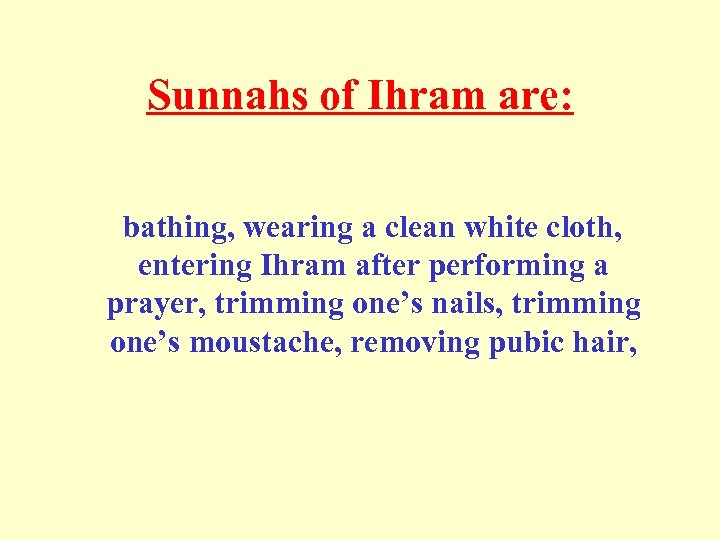 Sunnahs of Ihram are:

bathing, wearing a clean white cloth, entering Ihram after performing a prayer, trimming one’s nails, trimming one’s moustache, removing pubic hair,